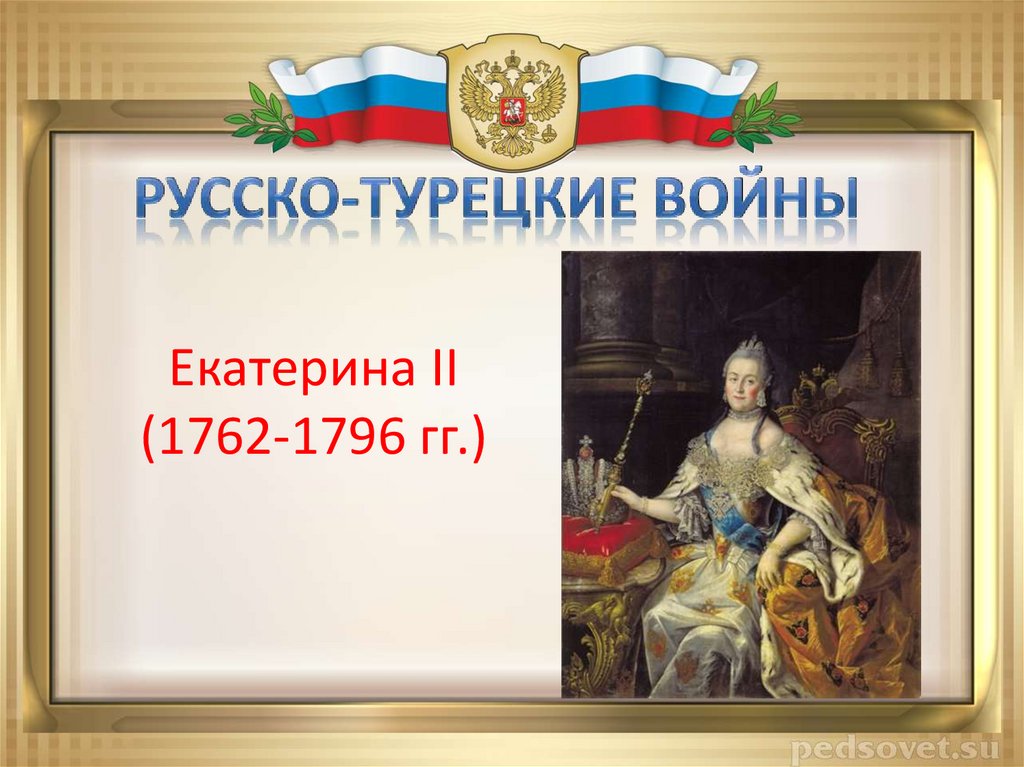 РУССКО-ТУРЕЦКИЕ ВОЙНЫ

Екатерина II (1762-1796 гг.)

pedsovet.su